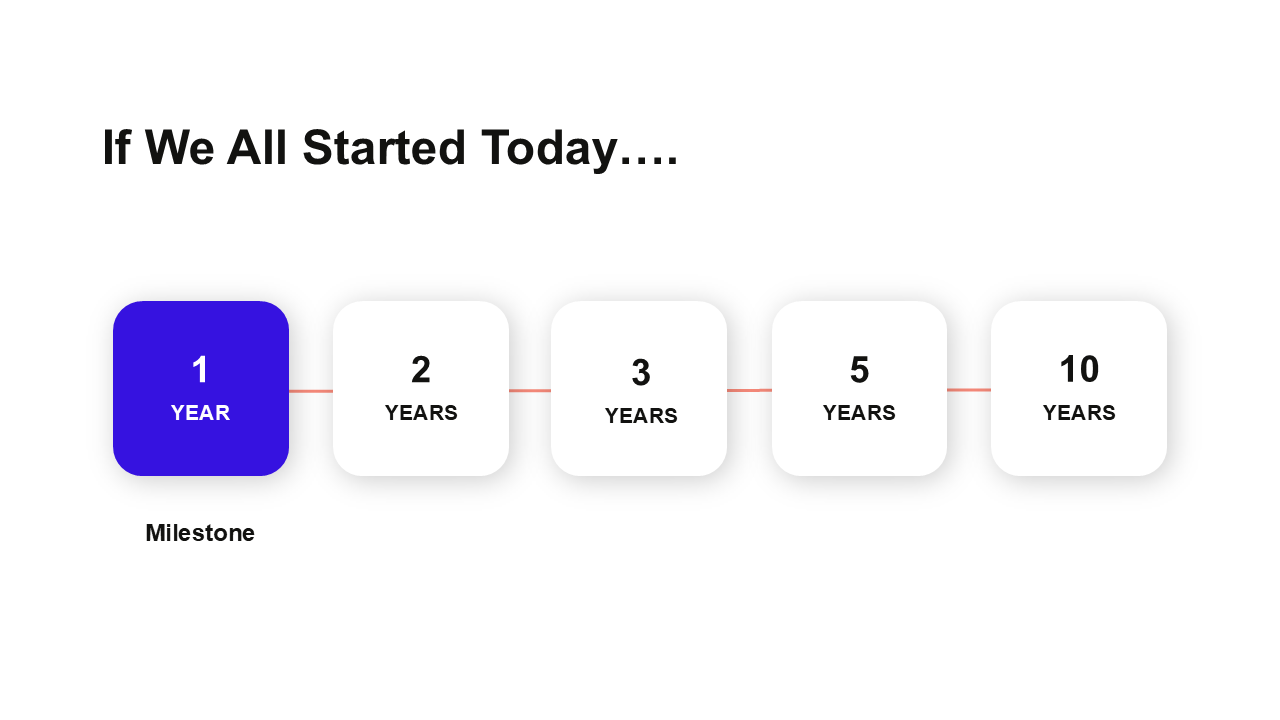 If We All Started Today….

1
YEAR

2
YEARS

3
YEARS

5
YEARS

10
YEARS

Milestone